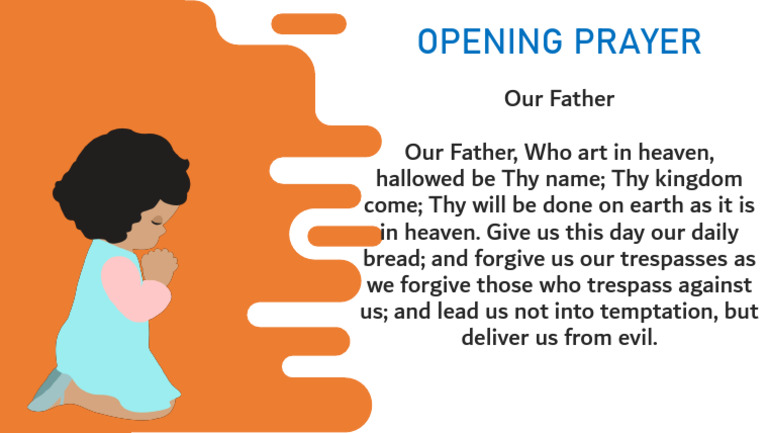 OPENING PRAYER

Our Father

Our Father, Who art in heaven, hallowed be Thy name; Thy kingdom come; Thy will be done on earth as it is in heaven. Give us this day our daily bread; and forgive us our trespasses as we forgive those who trespass against us; and lead us not into temptation, but deliver us from evil.